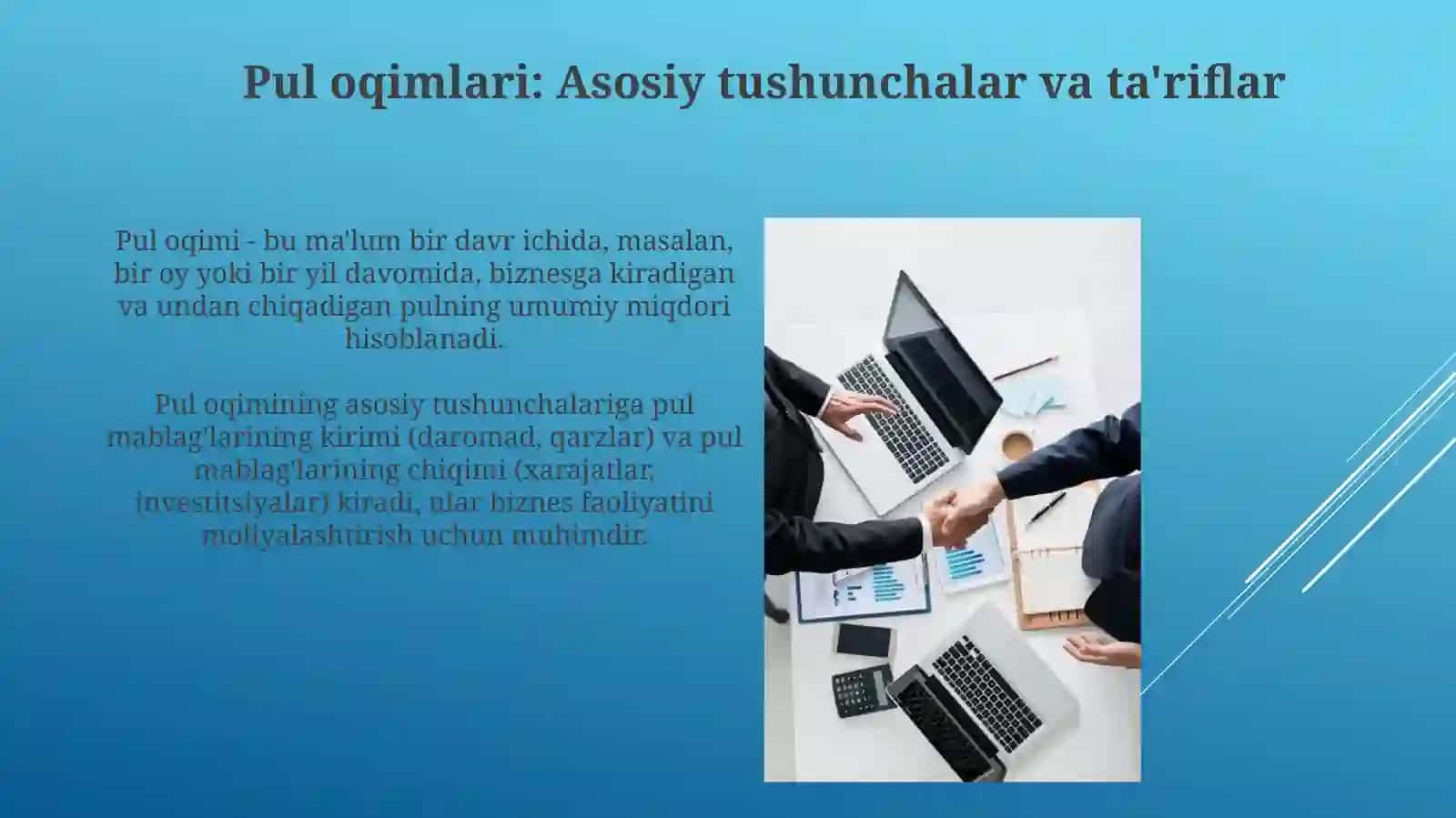 Pul oqimlari: Asosiy tushunchalar va ta'riflar

Pul oqimi - bu ma'lum bir davr ichida, masalan, bir oy yoki bir yil davomida, biznesga kiradigan va undan chiqadigan pulning umumiy miqdori hisoblanadi.

Pul oqimining asosiy tushunchalariga pul mablag'larining kirimi (daromad, qarzlar) va pul mablag'larining chiqimi (xarajatlar, investitsiyalar) kiradi, ular biznes faoliyatini moliyalashtirish uchun muhimdir.